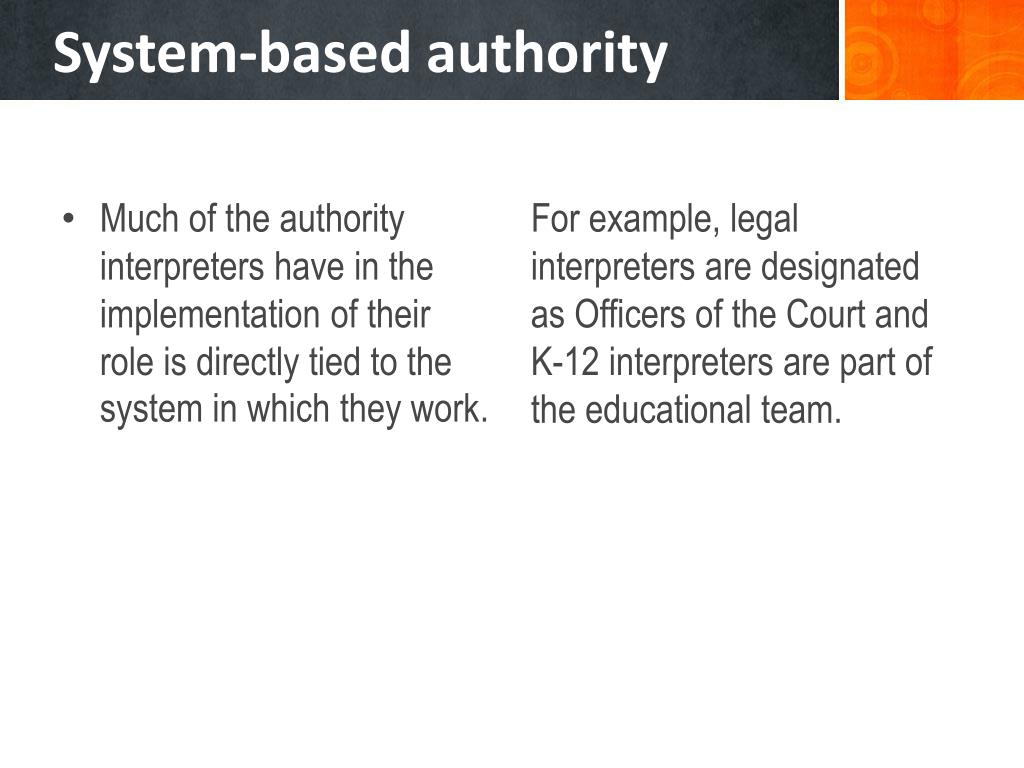 System-based authority

• Much of the authority interpreters have in the implementation of their role is directly tied to the system in which they work.

For example, legal interpreters are designated as Officers of the Court and K-12 interpreters are part of the educational team.